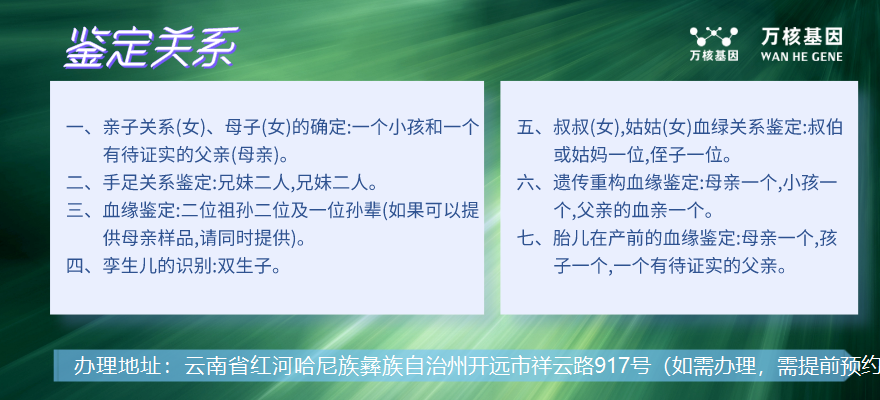 鉴定关系

万核基因

万核基因
WAN HE GENE

一、亲子关系(女)、母子(女)的确定:一个小孩和一个有待证实的父亲(母亲)。

二、手足关系鉴定:兄妹二人,兄妹二人。

三、血缘鉴定:二位祖孙二位及一位孙辈(如果可以提供母亲样品,请同时提供)。

四、孪生儿的识别:双生子。

五、叔叔(女),姑姑(女)血绿关系鉴定:叔伯或姑妈一位,侄子一位。

六、遗传重构血缘鉴定:母亲一个,小孩一个,父亲的血亲一个。

七、胎儿在产前的血缘鉴定:母亲一个,孩子一个,一个有待证实的父亲。

办理地址：云南省红河哈尼族彝族自治州开远市祥云路917号（如需办理，需提前预约